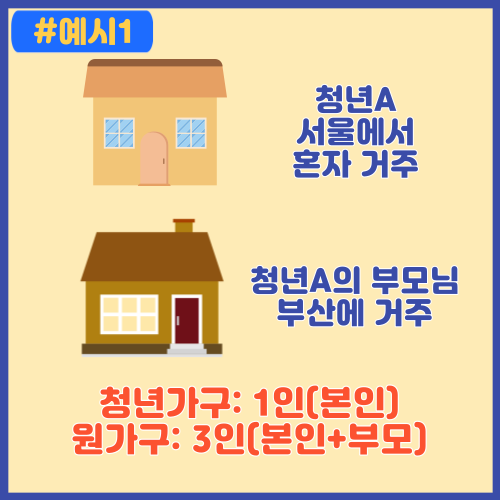 #예시1

청년A
서울에서
혼자 거주

청년A의 부모님
부산에 거주

청년가구: 1인(본인)
원가구: 3인(본인+부모)